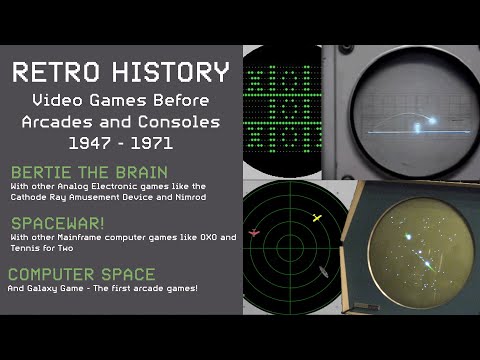 RETRO HISTORY
Video Games Before Arcades and Consoles
1947 - 1971

BERTIE THE BRAIN
With other Analog Electronic games like the Cathode Ray Amusement Device and Nimrod

SPACEWAR!
With other Mainframe computer games like OXO and Tennis for Two

COMPUTER SPACE
And Galaxy Game - The first arcade games!